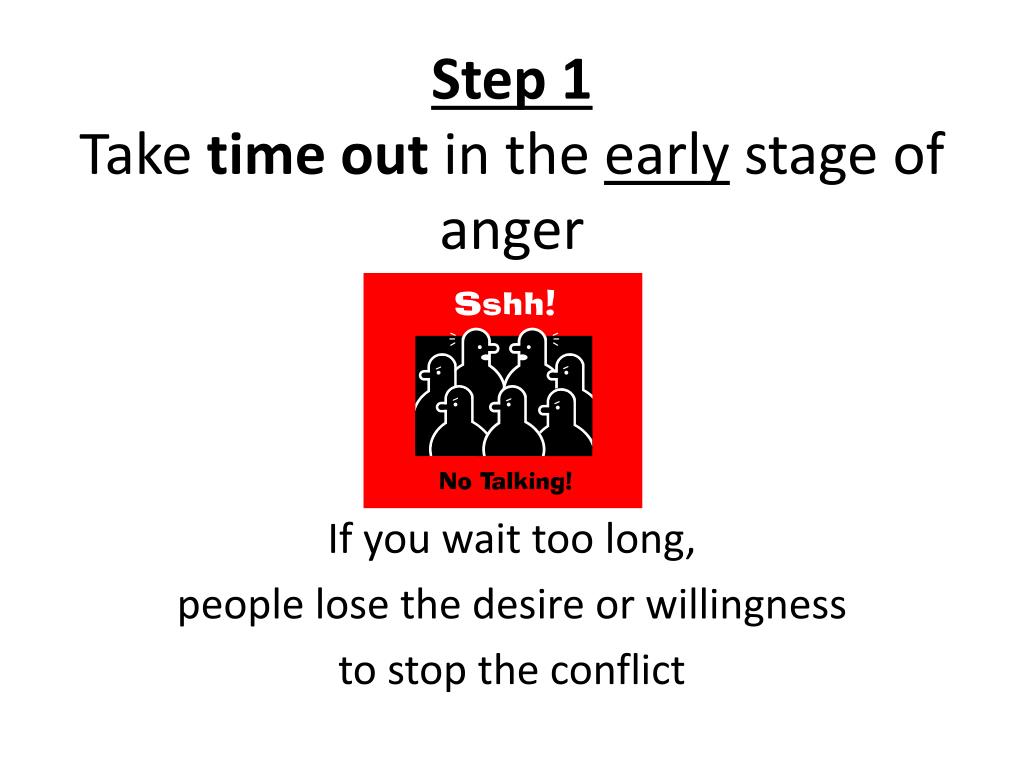 Step 1
Take time out in the early stage of anger

Sshh!

No Talking!

If you wait too long,
people lose the desire or willingness
to stop the conflict